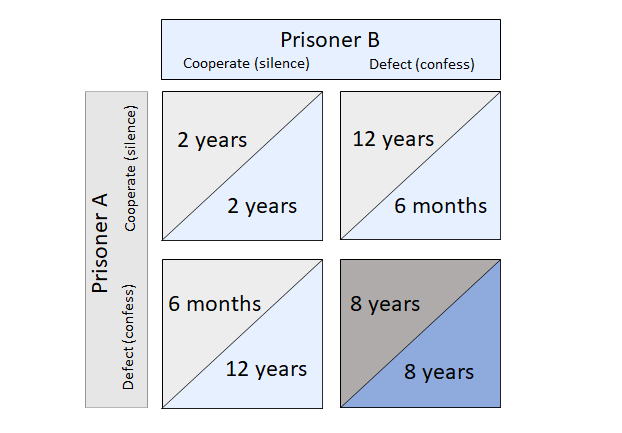 Prisoner B

Cooperate (silence)

Defect (confess)

Prisoner A

Cooperate (silence)

Defect (confess)

2 years

2 years

12 years

6 months

6 months

12 years

8 years

8 years